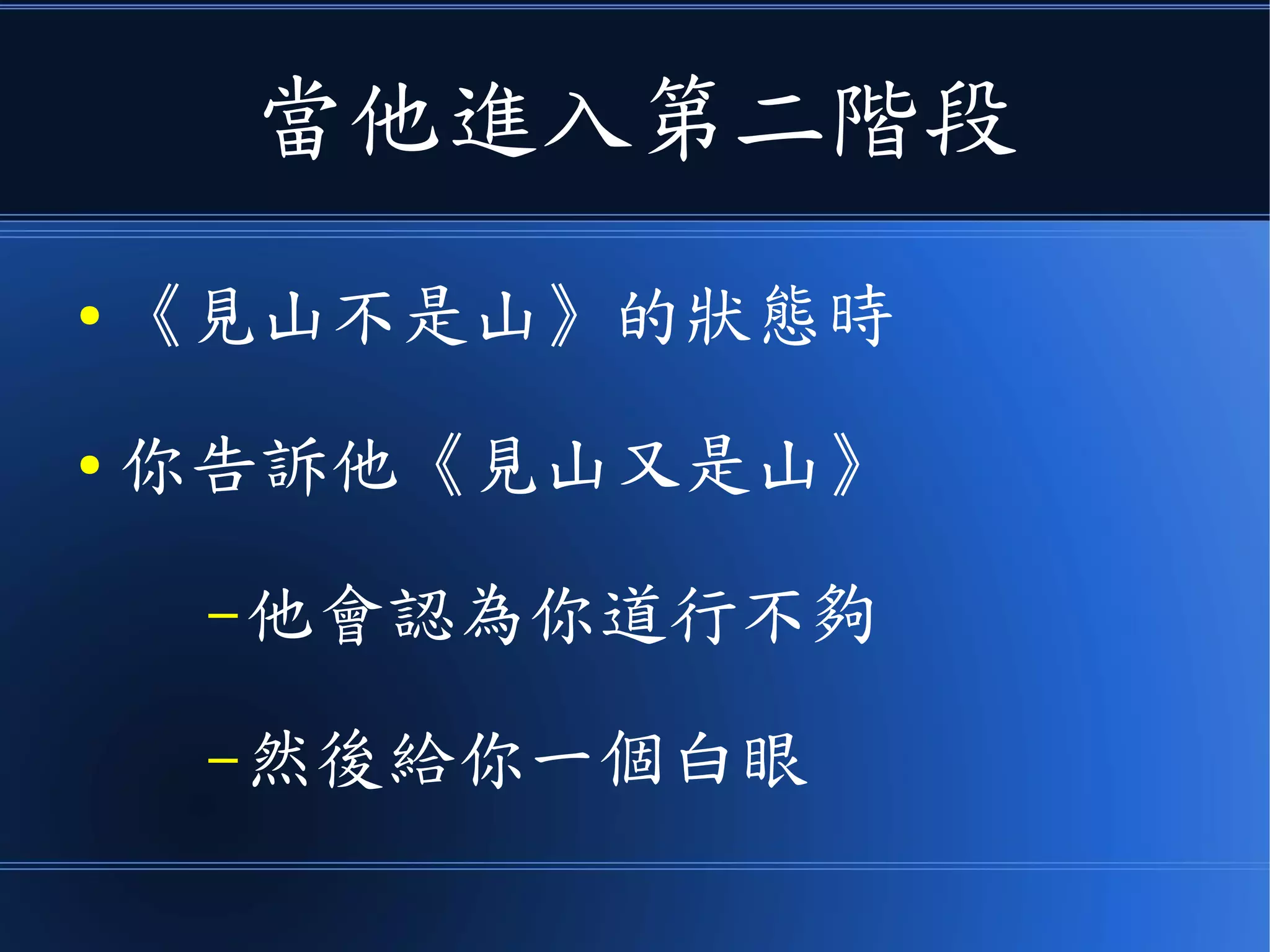 當他進入第二階段

• 《見山不是山》的狀態時

• 你告訴他《見山又是山》

– 他會認為你道行不夠

– 然後給你一個白眼